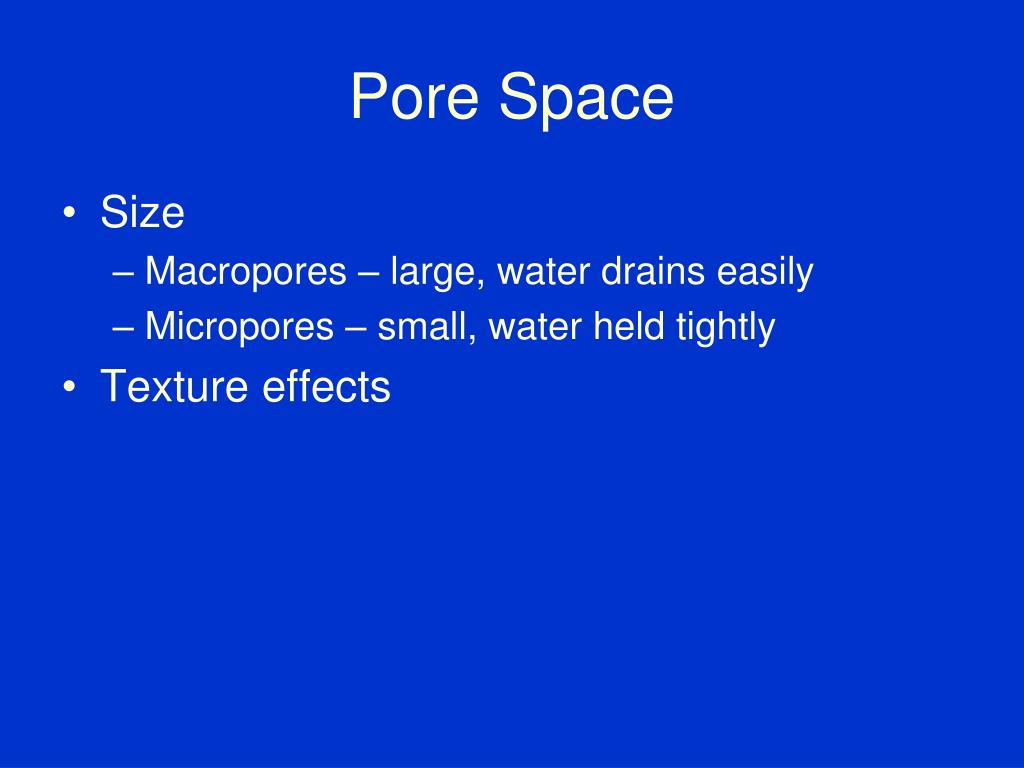 Pore Space

• Size
– Macropores – large, water drains easily
– Micropores – small, water held tightly
• Texture effects